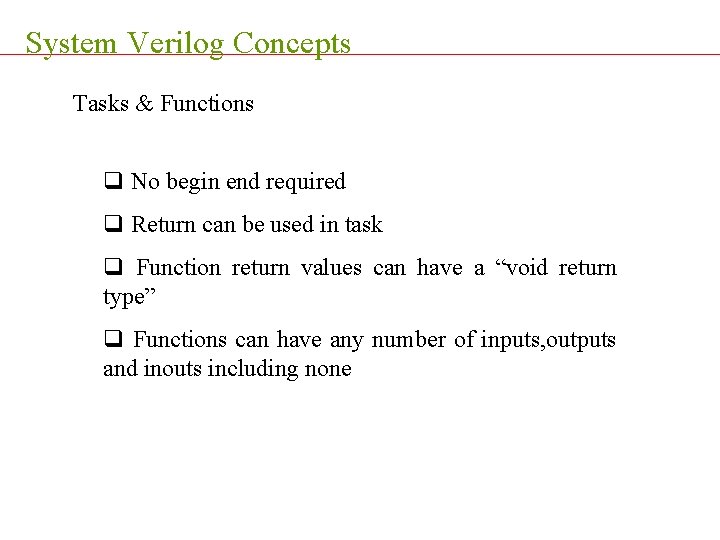 System Verilog Concepts

Tasks & Functions

❑ No begin end required

❑ Return can be used in task

❑ Function return values can have a “void return type”

❑ Functions can have any number of inputs,outputs and inouts including none